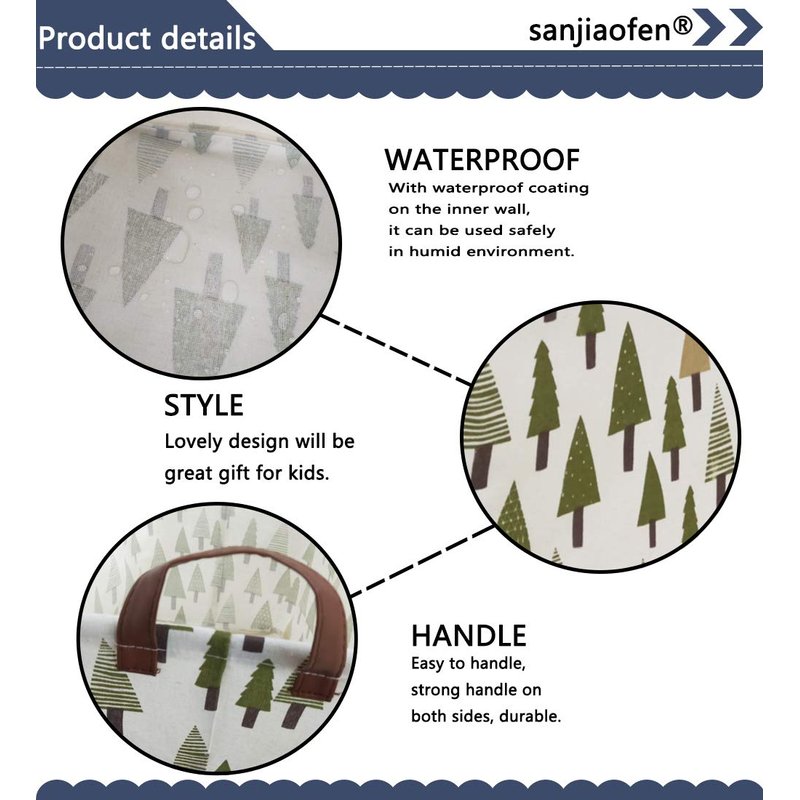 Product details

sanjiaofen®

WATERPROOF
With waterproof coating on the inner wall, it can be used safely in humid environment.

STYLE
Lovely design will be great gift for kids.

HANDLE
Easy to handle, strong handle on both sides, durable.